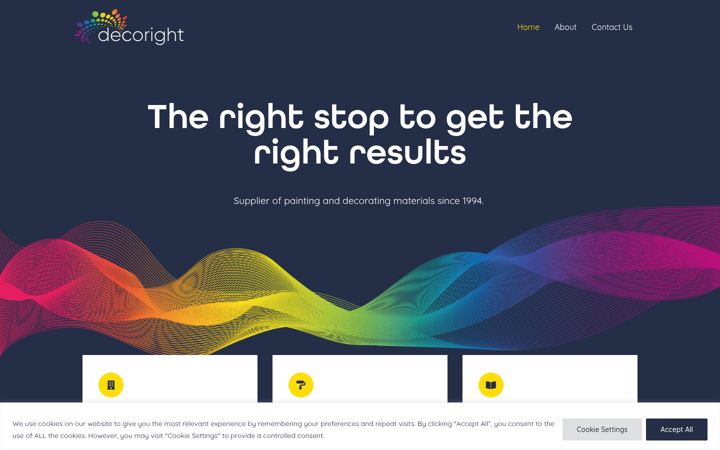 decoright

Home About Contact Us

The right stop to get the right results

Supplier of painting and decorating materials since 1994.

We use cookies on our website to give you the most relevant experience by remembering your preferences and repeat visits. By clicking "Accept All", you consent to the use of ALL the cookies. However, you may visit "Cookie Settings" to provide a controlled consent.

Cookie Settings

Accept All